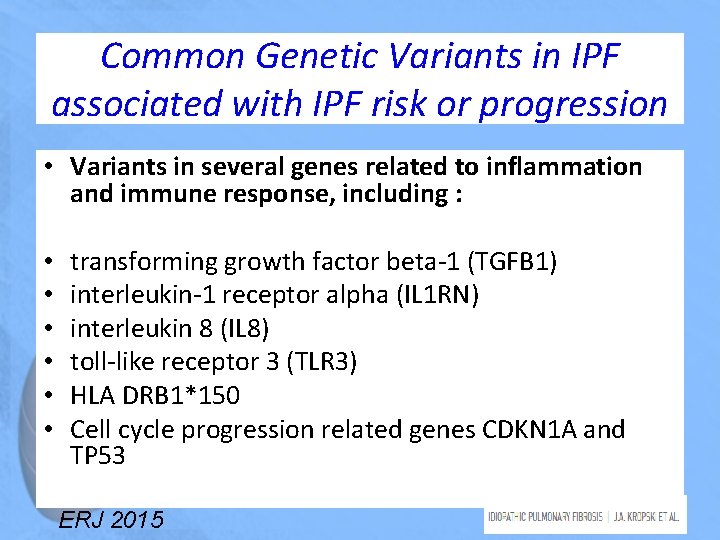 Common Genetic Variants in IPF associated with IPF risk or progression

• Variants in several genes related to inflammation and immune response, including :

• transforming growth factor beta-1 (TGFB1)
• interleukin-1 receptor alpha (IL1RN)
• interleukin 8 (IL8)
• toll-like receptor 3 (TLR3)
• HLA DRB1*150
• Cell cycle progression related genes CDKN1A and TP53

ERJ 2015

IDIOPATHIC PULMONARY FIBROSIS | J.A. KROPSKI ET AL.